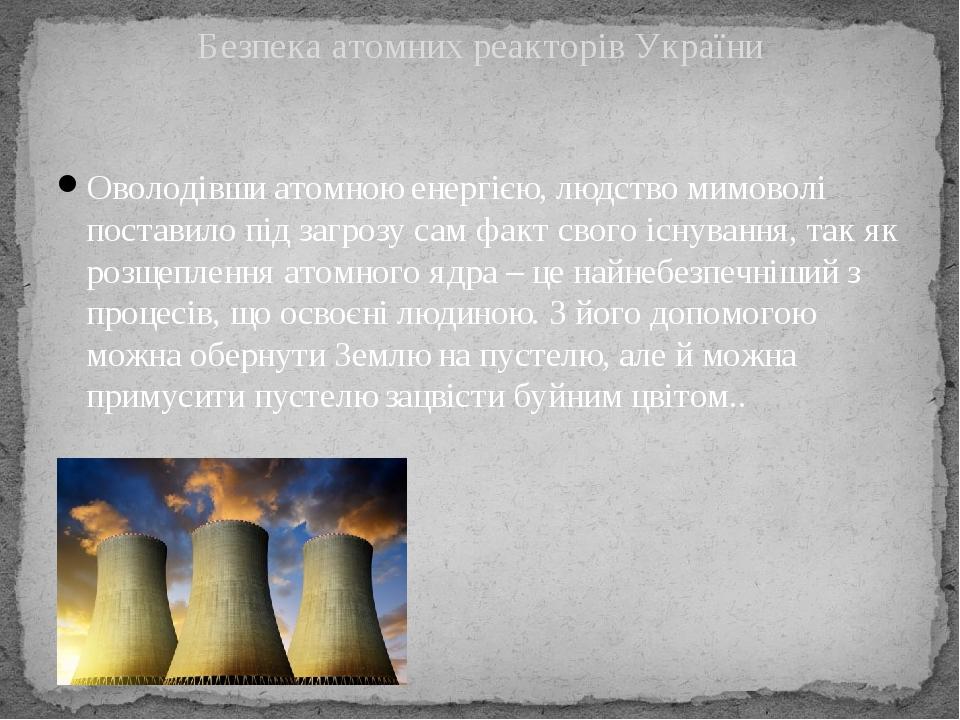 Безпека атомних реакторів України

Оволодівши атомною енергією, людство мимоволі поставило під загрозу сам факт свого існування, так як розщеплення атомного ядра – це найнебезпечніший з процесів, що освоєні людиною. З його допомогою можна обернути Землю на пустелю, але й можна примусити пустелю зацвісти буйним цвітом..